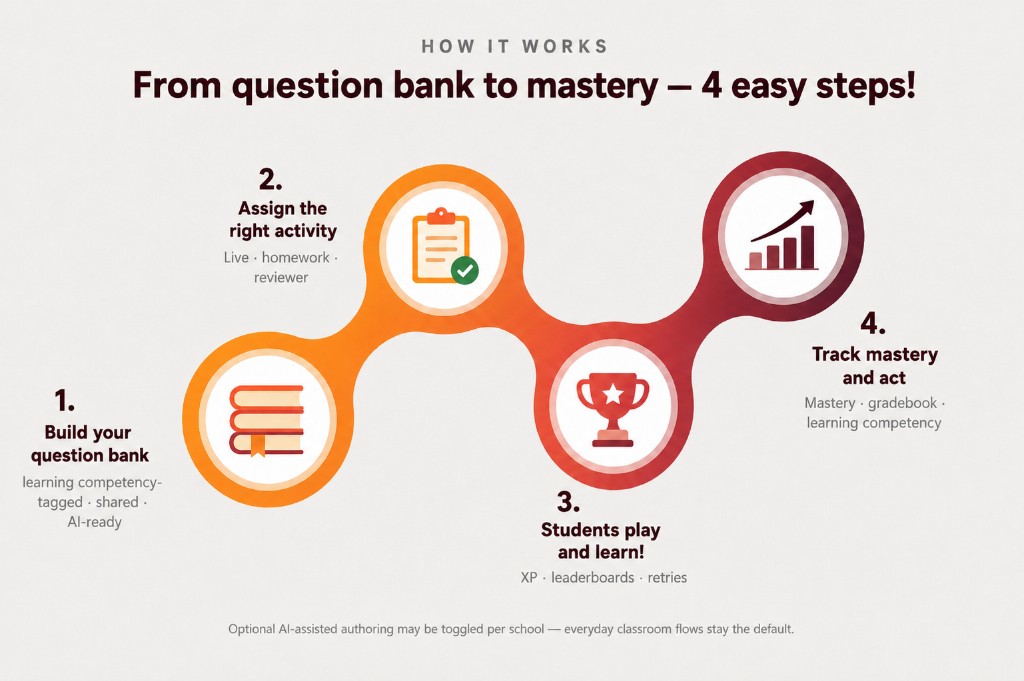 HOW IT WORKS

From question bank to mastery — 4 easy steps!

1.
Build your question bank
learning competency-tagged · shared · AI-ready

2.
Assign the right activity
Live · homework · reviewer

3.
Students play and learn!
XP · leaderboards · retries

4.
Track mastery and act
Mastery · gradebook · learning competency

Optional AI-assisted authoring may be toggled per school — everyday classroom flows stay the default.